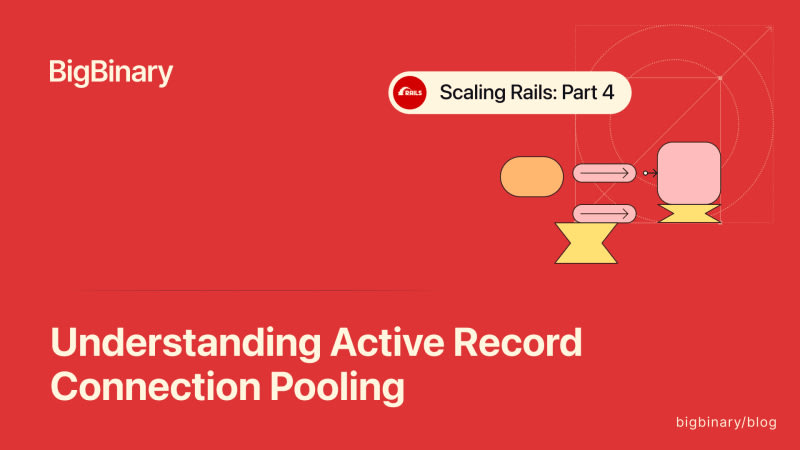 BigBinary

RAILS Scaling Rails: Part 4

Understanding Active Record Connection Pooling

bigbinary/blog